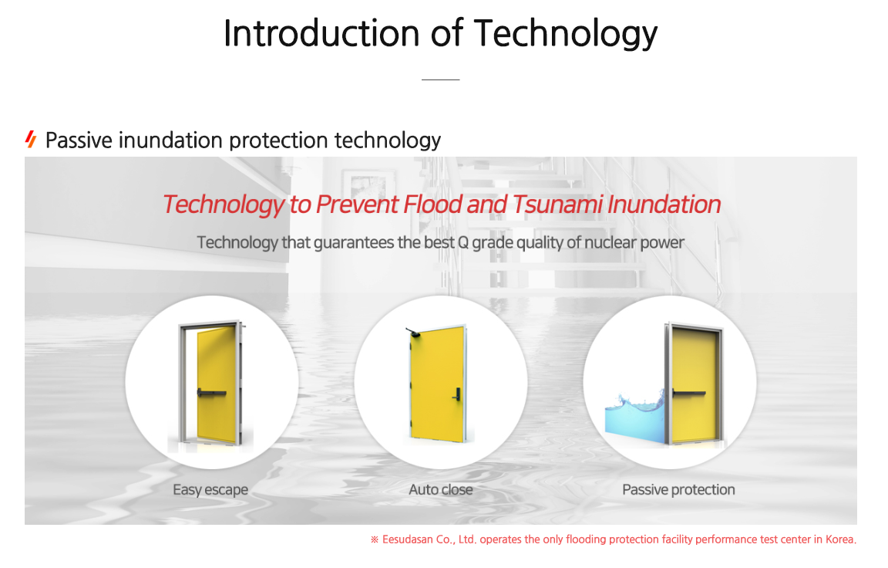 Introduction of Technology

Passive inundation protection technology

Technology to Prevent Flood and Tsunami Inundation

Technology that guarantees the best Q grade quality of nuclear power

Easy escape

Auto close

Passive protection

※ Eesudasan Co., Ltd. operates the only flooding protection facility performance test center in Korea.